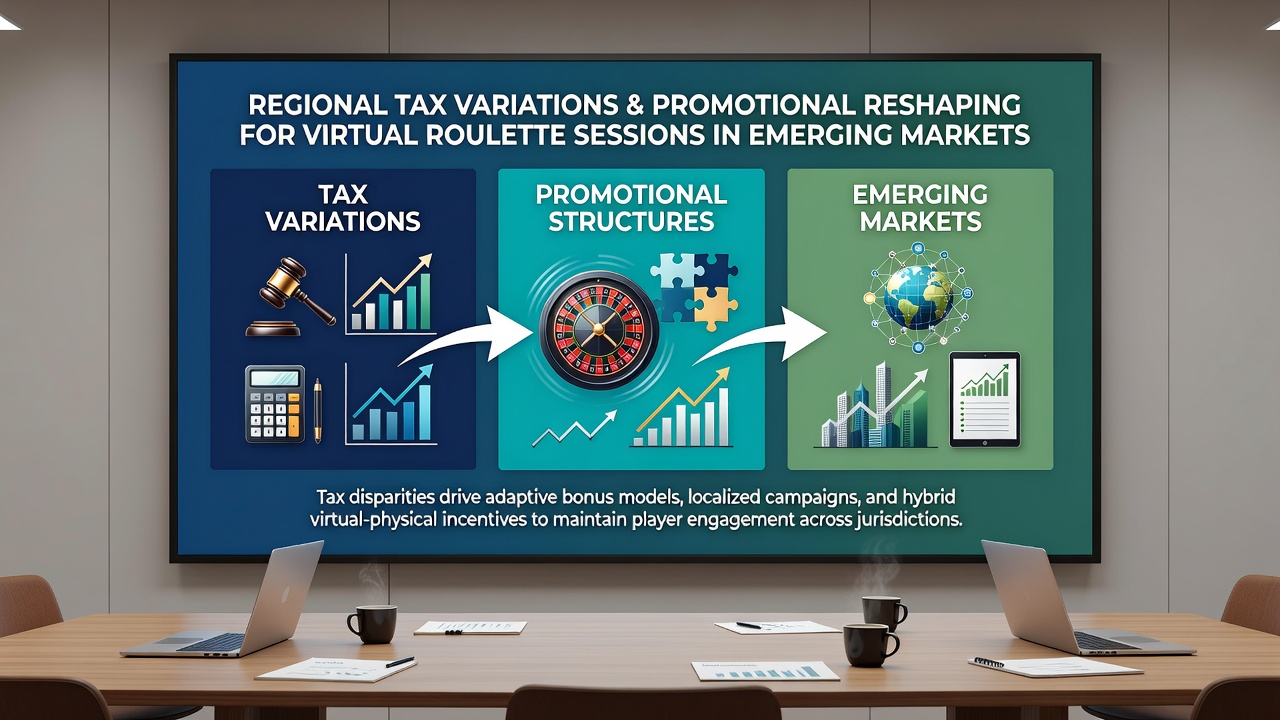 REGIONAL TAX VARIATIONS & PROMOTIONAL RESHAPING FOR VIRTUAL ROULETTE SESSIONS IN EMERGING MARKETS

TAX VARIATIONS

PROMOTIONAL STRUCTURES

EMERGING MARKETS

Tax disparities drive adaptive bonus models, localized campaigns, and hybrid virtual-physical incentives to maintain player engagement across jurisdictions.